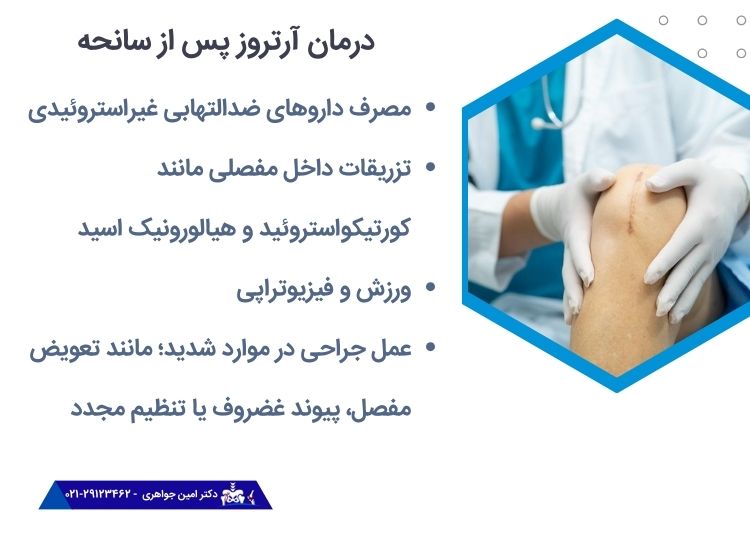 درمان آرتروز پس از سانحه

• مصرف داروهای ضدالتهابی غیراستروئیدی

• تزریقات داخل مفصلی مانند کورتیکواستروئید و هیالورونیک اسید

• ورزش و فیزیوتراپی

• عمل جراحی در موارد شدید؛ مانند تعویض مفصل، پیوند غضروف یا تنظیم مجدد

دکتر امین جواهری - ۰۲۱-۲۹۱۲۳۴۶۲